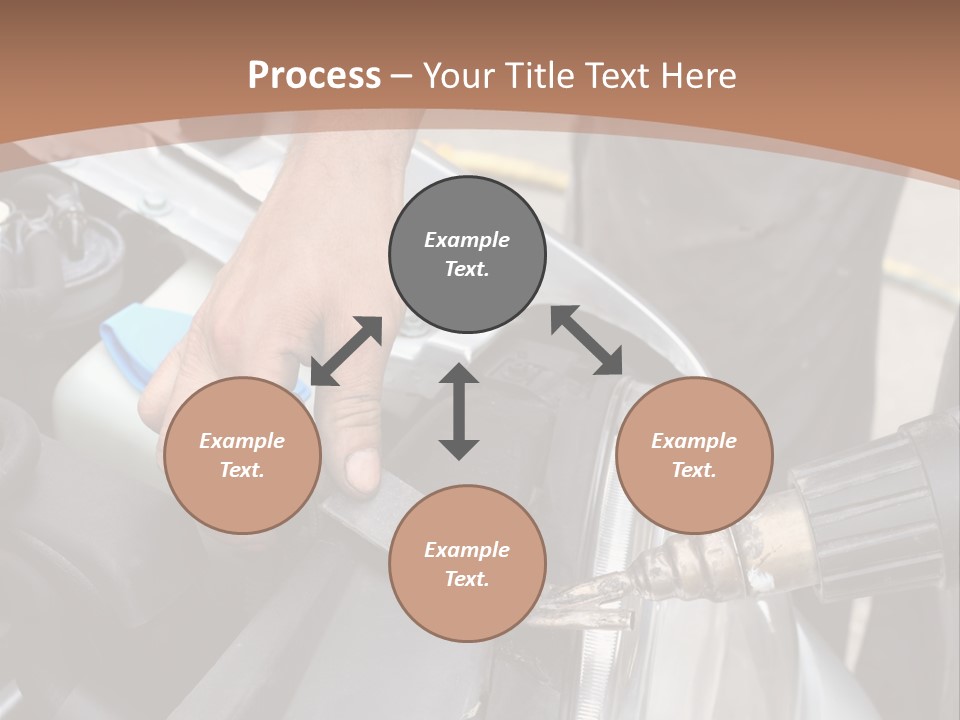 Process – Your Title Text Here

Example Text.

Example Text.

Example Text.

Example Text.